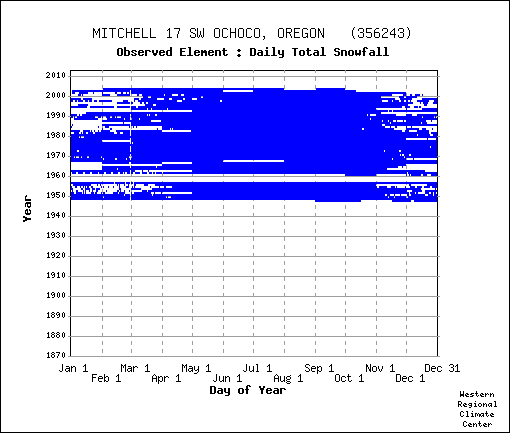 MITCHELL 17 SW OCHOCO, OREGON (356243)
Observed Element : Daily Total Snowfall

Year

2010
2000
1990
1980
1970
1960
1950
1940
1930
1920
1910
1900
1890
1880
1870

Jan 1
Feb 1
Mar 1
Apr 1
May 1
Jun 1
Jul 1
Aug 1
Sep 1
Oct 1
Nov 1
Dec 1
Dec 31

Day of Year

Western Regional Climate Center